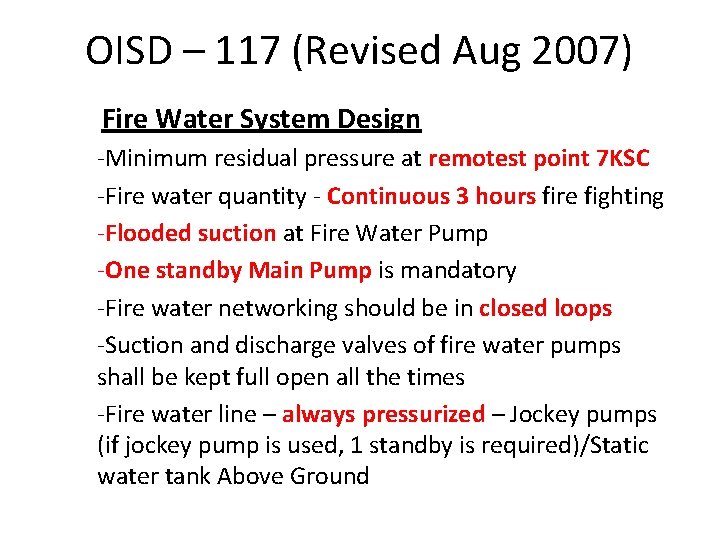 OISD – 117 (Revised Aug 2007)

Fire Water System Design

-Minimum residual pressure at remotest point 7KSC

-Fire water quantity - Continuous 3 hours fire fighting

-Flooded suction at Fire Water Pump

-One standby Main Pump is mandatory

-Fire water networking should be in closed loops

-Suction and discharge valves of fire water pumps shall be kept full open all the times

-Fire water line – always pressurized – Jockey pumps (if jockey pump is used, 1 standby is required)/Static water tank Above Ground